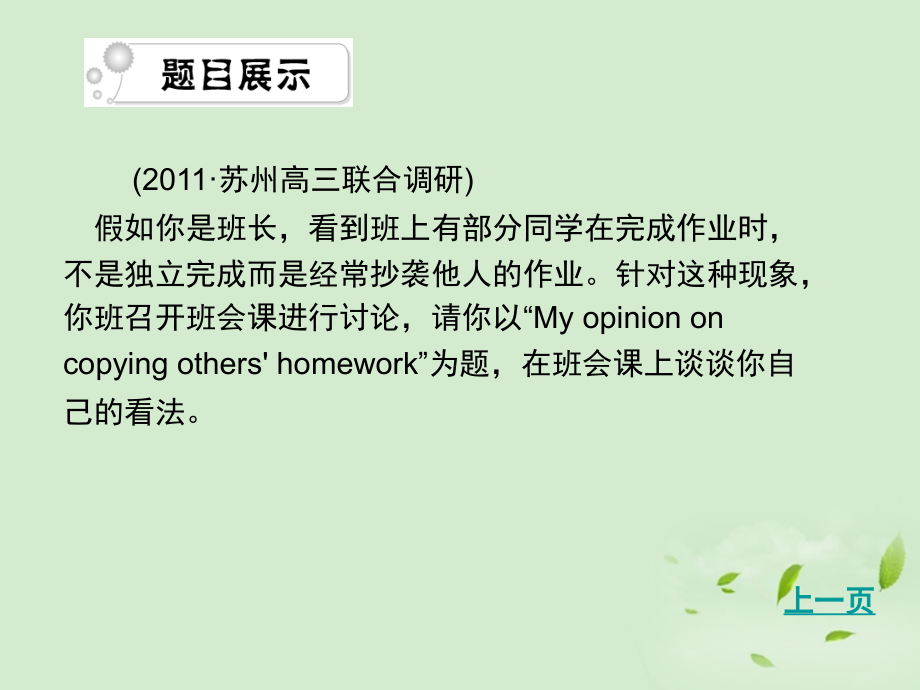 题目展示

(2011·苏州高三联合调研)

假如你是班长，看到班上有部分同学在完成作业时，不是独立完成而是经常抄袭他人的作业。针对这种现象，你班召开班会课进行讨论，请你以“My opinion on copying others' homework”为题，在班会课上谈谈你自己的看法。

上一页